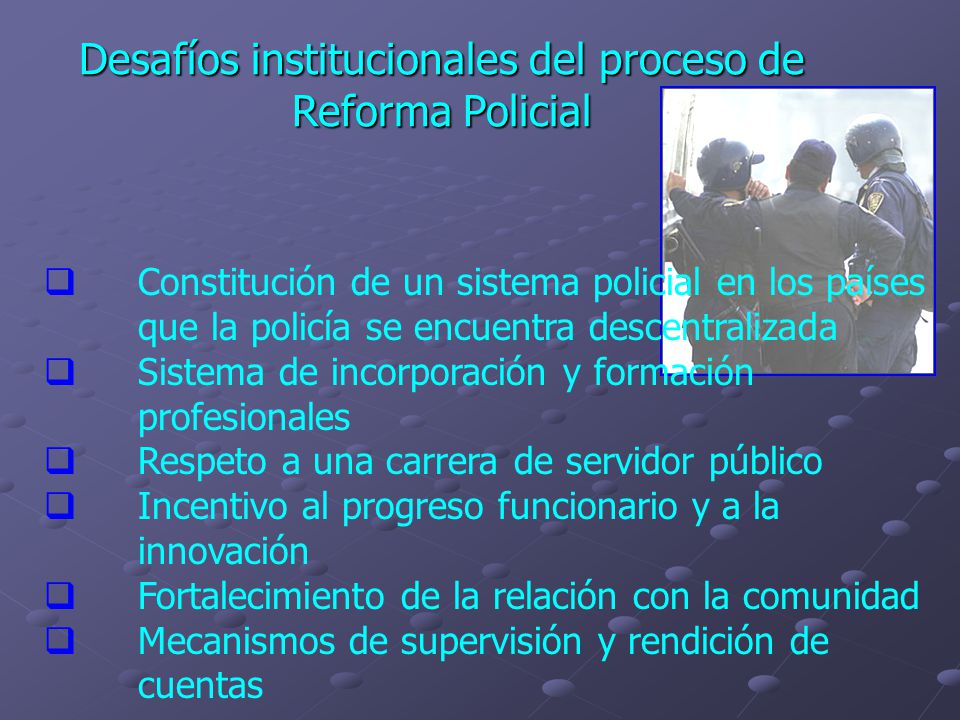 Desafíos institucionales del proceso de Reforma Policial

❑ Constitución de un sistema policial en los países que la policía se encuentra descentralizada
❑ Sistema de incorporación y formación profesionales
❑ Respeto a una carrera de servidor público
❑ Incentivo al progreso funcionario y a la innovación
❑ Fortalecimiento de la relación con la comunidad
❑ Mecanismos de supervisión y rendición de cuentas